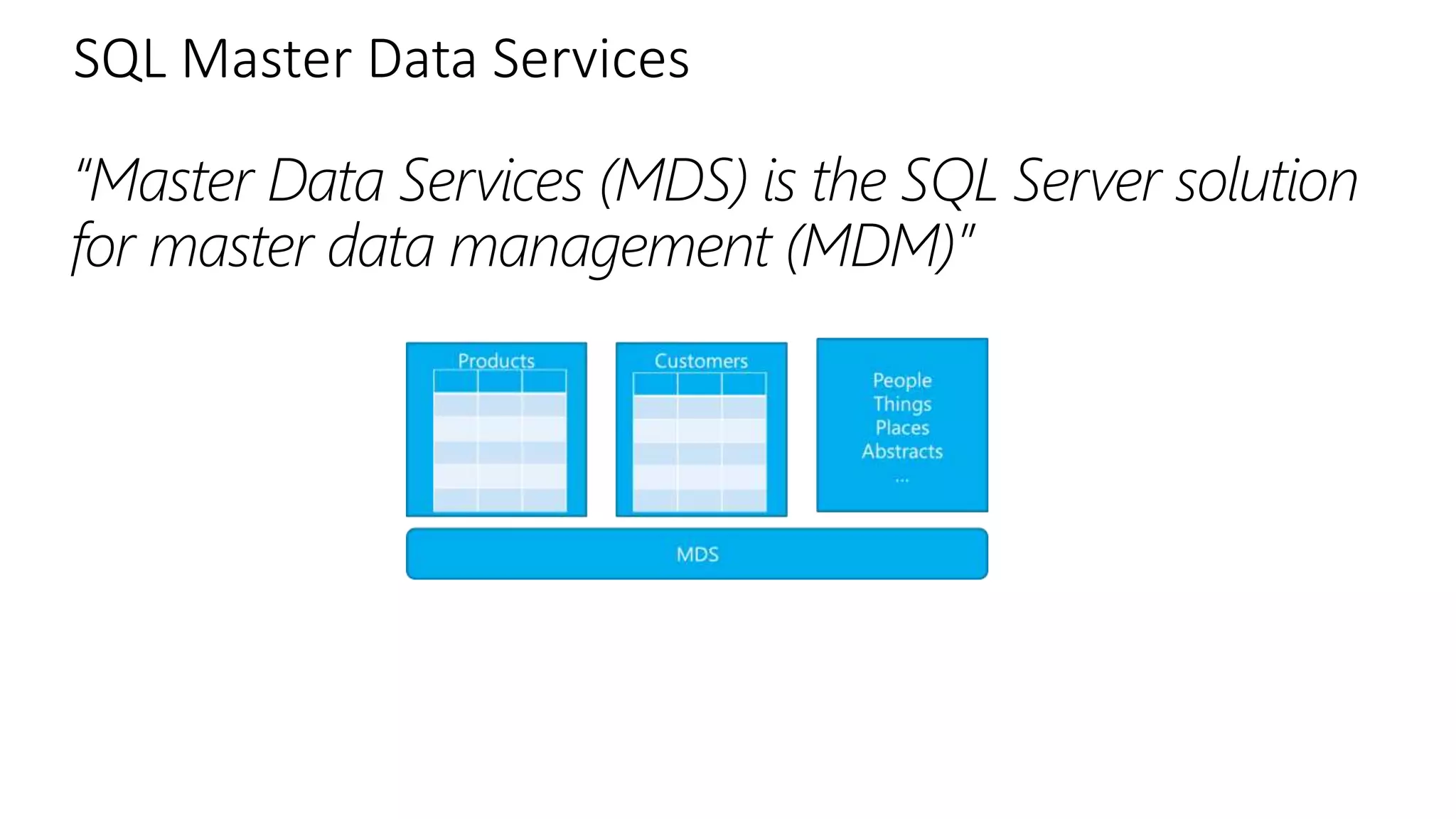 SQL Master Data Services

"Master Data Services (MDS) is the SQL Server solution for master data management (MDM)"

Products

Customers

People
Things
Places
Abstracts
...

MDS